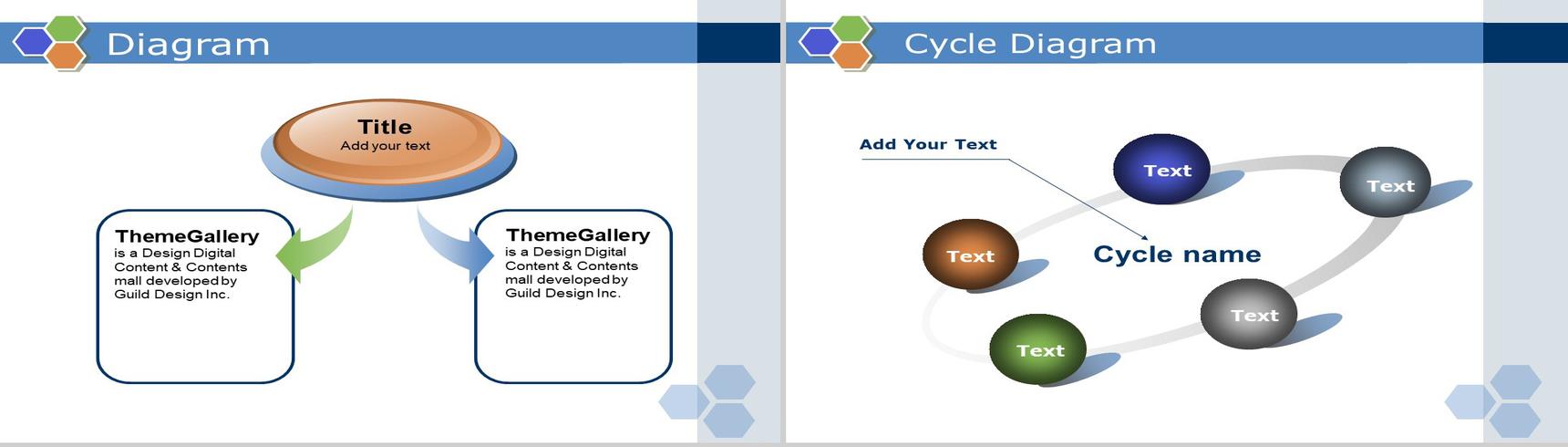 Diagram

Title
Add your text

ThemeGallery
is a Design Digital Content & Contents mall developed by Guild Design Inc.

ThemeGallery
is a Design Digital Content & Contents mall developed by Guild Design Inc.

Cycle Diagram

Add Your Text

Text

Text

Text

Cycle name

Text

Text